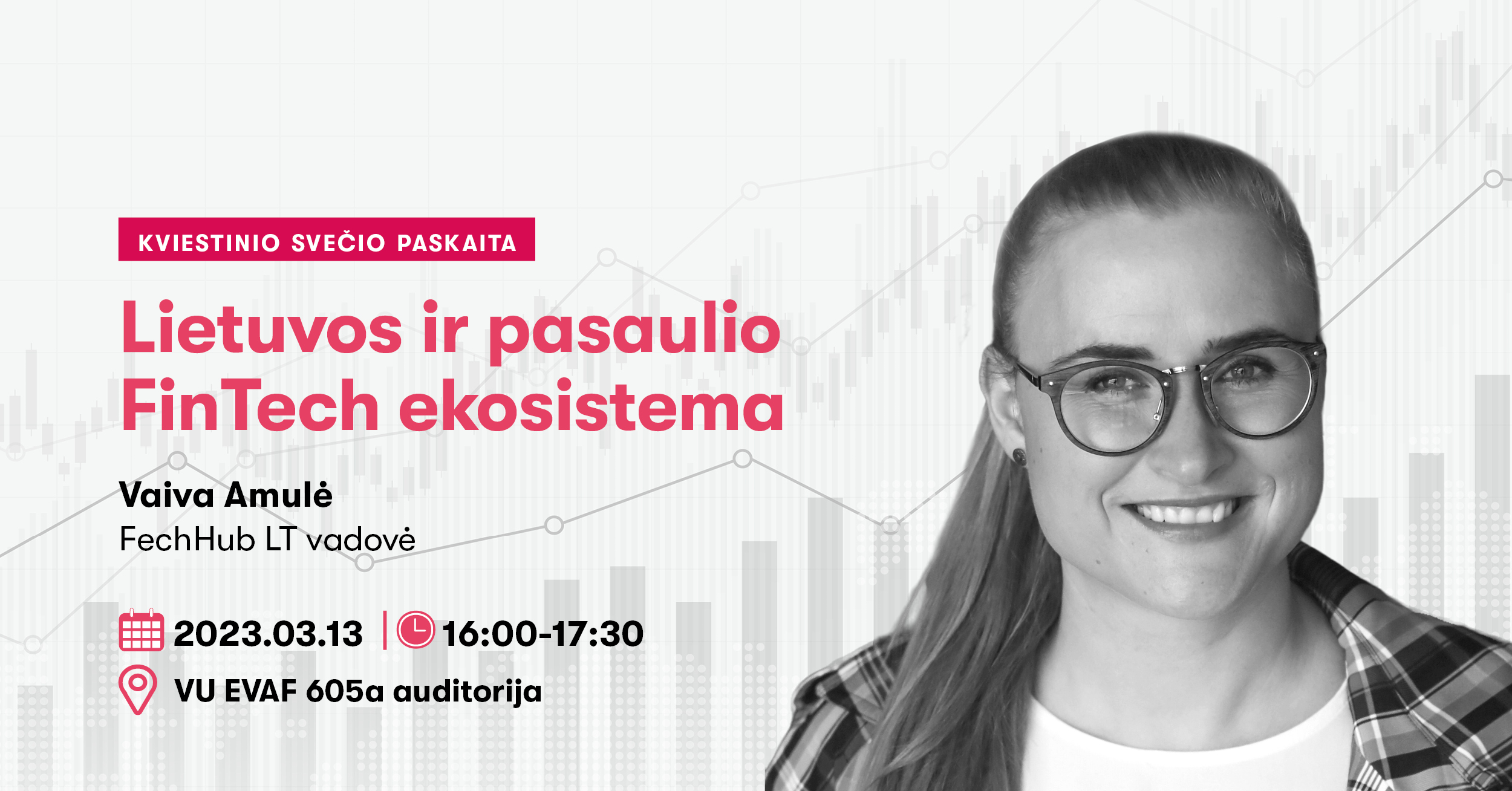 KVIESTINIO SVEČIO PASKAITA

Lietuvos ir pasaulio FinTech ekosistema

Vaiva Amulė
FechHub LT vadovė

2023.03.13 | 16:00-17:30

VU EVAF 605a auditorija